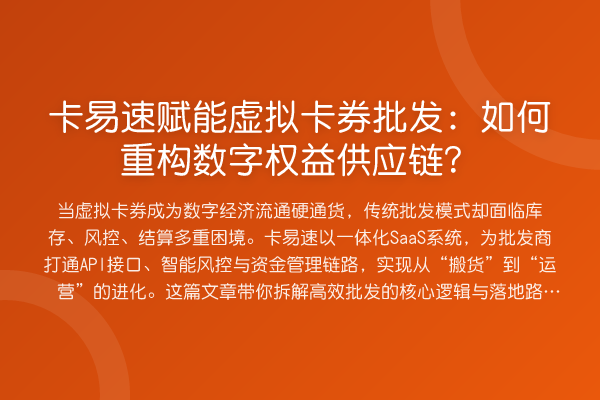 卡易速赋能虚拟卡券批发：如何重构数字权益供应链？

当虚拟卡券成为数字经济流通硬通货，传统批发模式却面临库存、风控、结算多重困境。卡易速以一体化SaaS系统，为批发商打通API接口、智能风控与资金管理链路，实现从“搬货”到“运营”的进化。这篇文章带你拆解高效批发的核心逻辑与落地路…